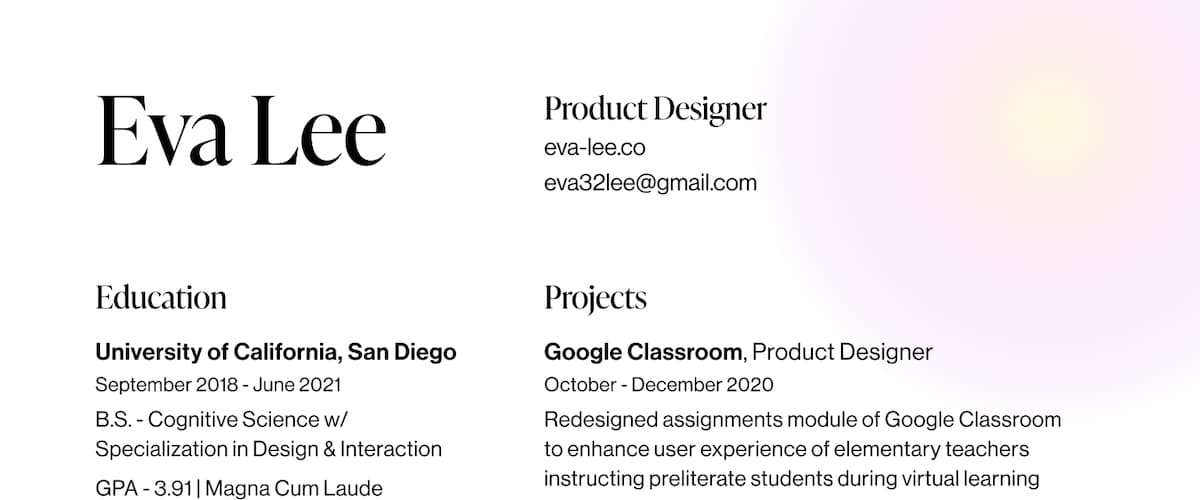 Eva Lee

Product Designer
eva-lee.co
eva32lee@gmail.com

Education

University of California, San Diego
September 2018 - June 2021
B.S. - Cognitive Science w/ Specialization in Design & Interaction
GPA - 3.91 | Magna Cum Laude

Projects

Google Classroom, Product Designer
October - December 2020
Redesigned assignments module of Google Classroom to enhance user experience of elementary teachers instructing preliterate students during virtual learning